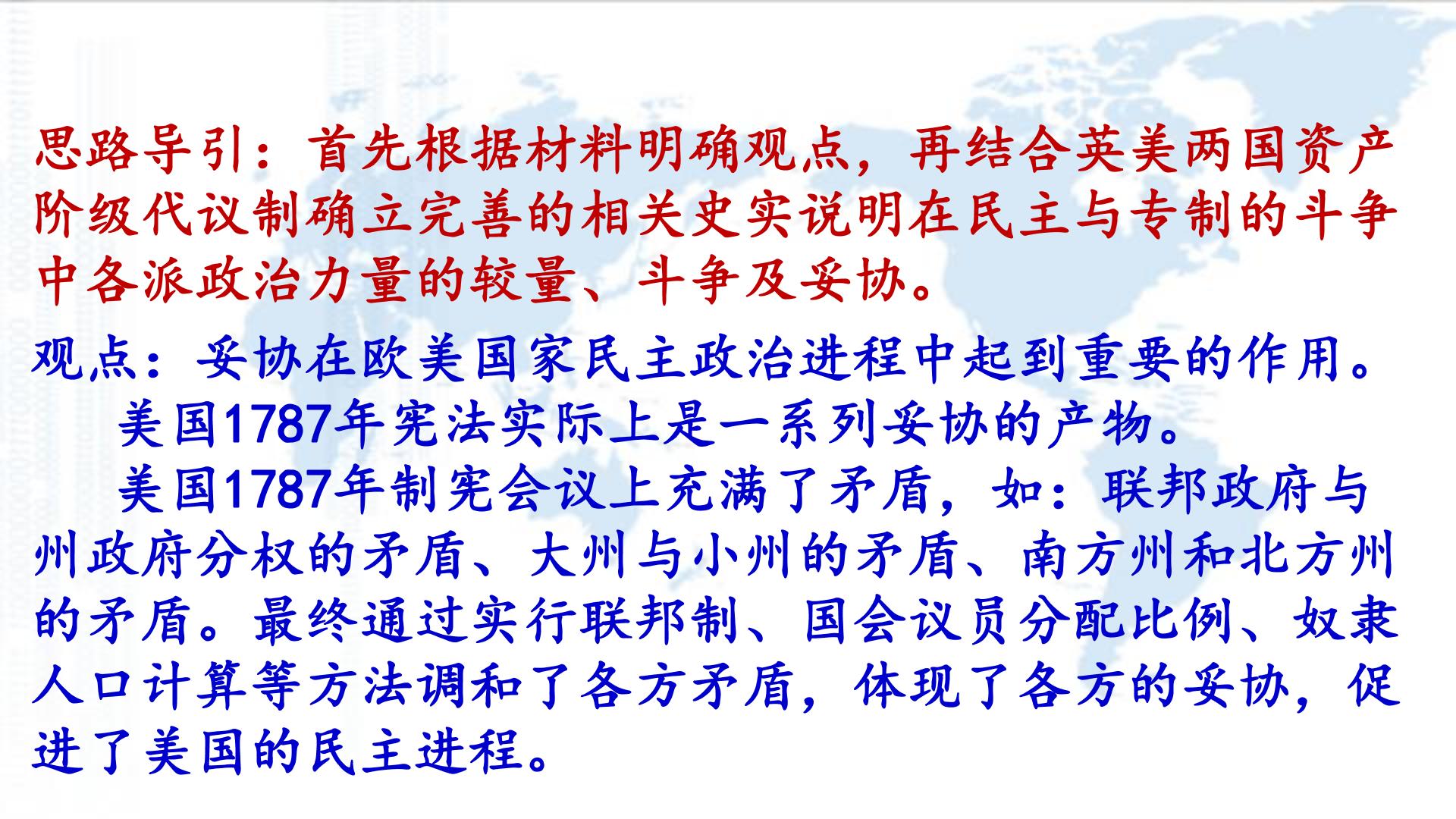 思路导引：首先根据材料明确观点，再结合英美两国资产阶级代议制确立完善的相关史实说明在民主与专制的斗争中各派政治力量的较量、斗争及妥协。

观点：妥协在欧美国家民主政治进程中起到重要的作用。

美国1787年宪法实际上是一系列妥协的产物。

美国1787年制宪会议上充满了矛盾，如：联邦政府与州政府分权的矛盾、大州与小州的矛盾、南方州和北方州的矛盾。最终通过实行联邦制、国会议员分配比例、奴隶人口计算等方法调和了各方矛盾，体现了各方的妥协，促进了美国的民主进程。